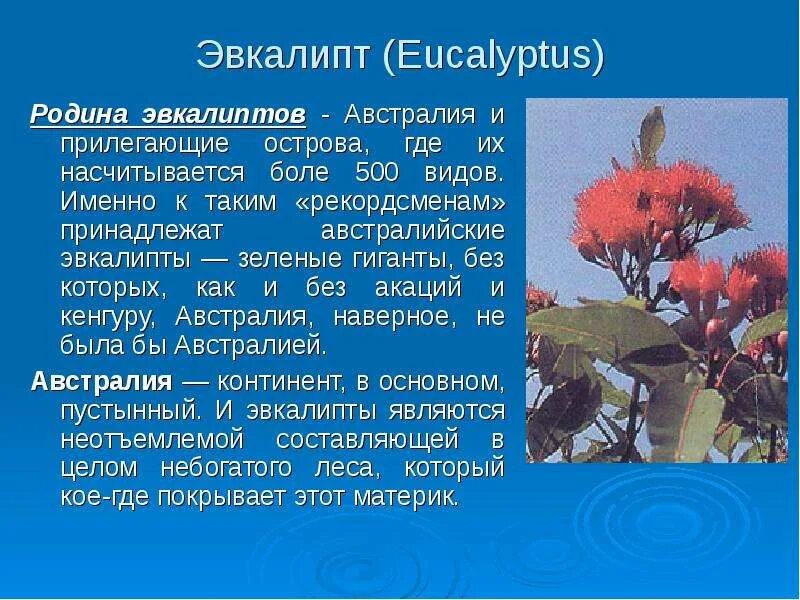 Эвкалипт (Eucalyptus)

Родина эвкалиптов - Австралия и прилегающие острова, где их насчитывается боле 500 видов. Именно к таким «рекордсменам» принадлежат австралийские эвкалипты — зеленые гиганты, без которых, как и без акаций и кенгуру, Австралия, наверное, не была бы Австралией.

Австралия — континент, в основном, пустынный. И эвкалипты являются неотъемлемой составляющей в целом небогатого леса, который кое-где покрывает этот материк.